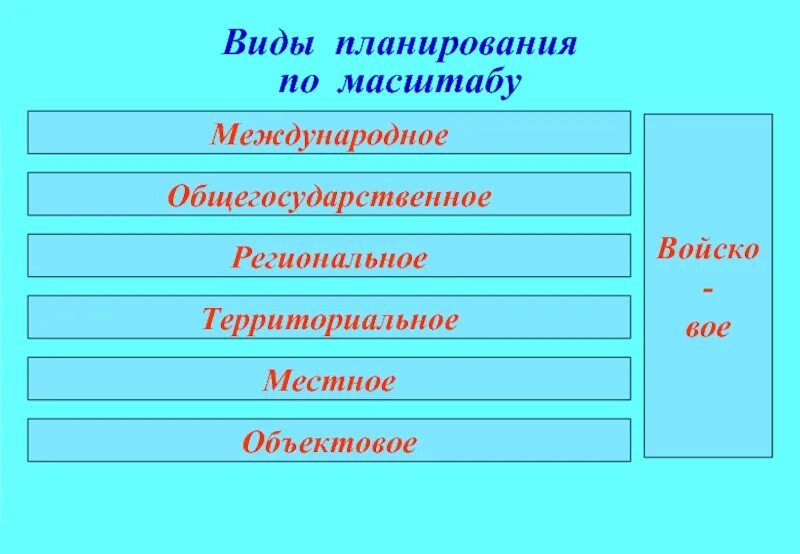 Виды планирования по масштабу

Международное

Общегосударственное

Региональное

Территориальное

Местное

Объектовое

Войско - вое